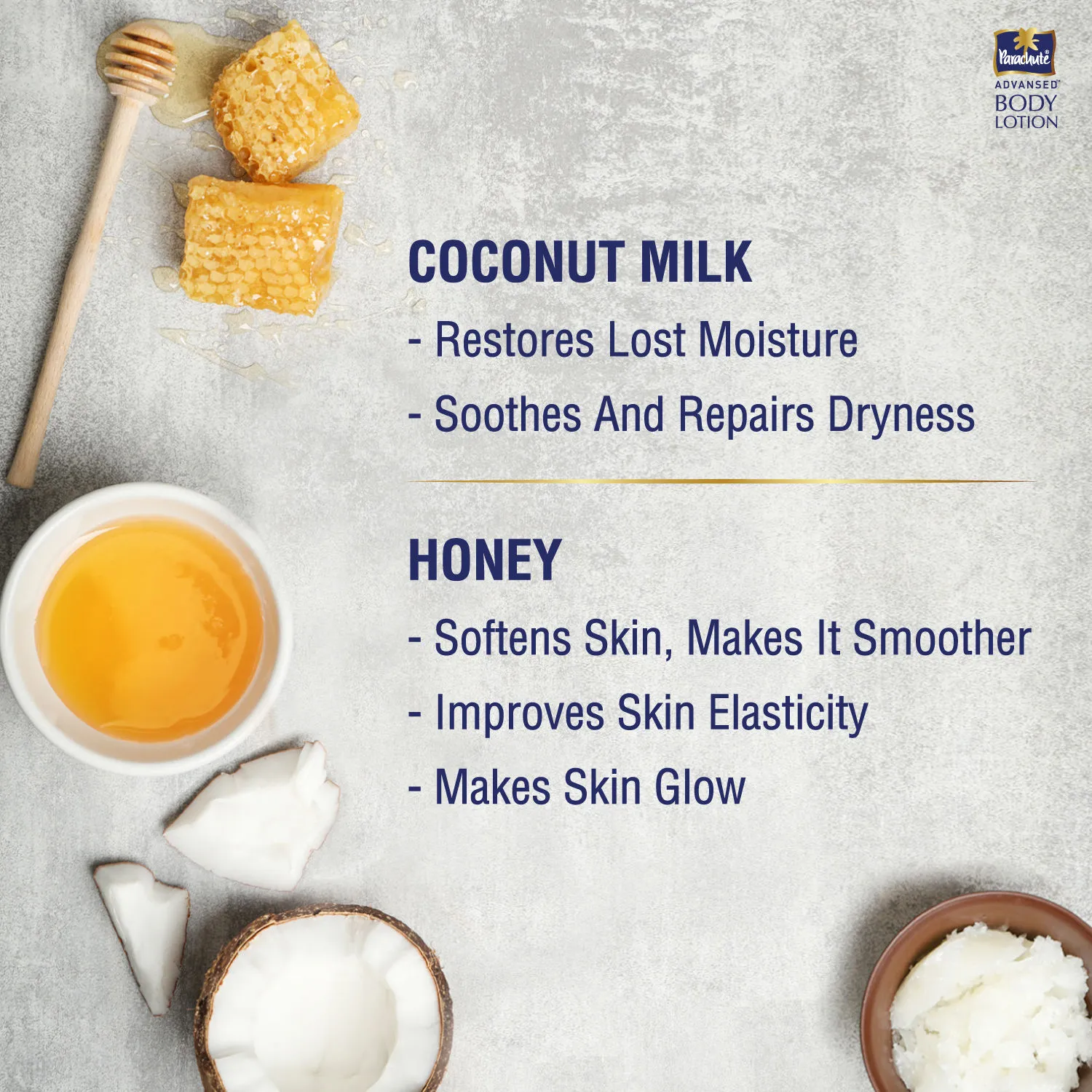 Parachute
ADVANSED
BODY
LOTION

COCONUT MILK
- Restores Lost Moisture
- Soothes And Repairs Dryness

HONEY
- Softens Skin, Makes It Smoother
- Improves Skin Elasticity
- Makes Skin Glow